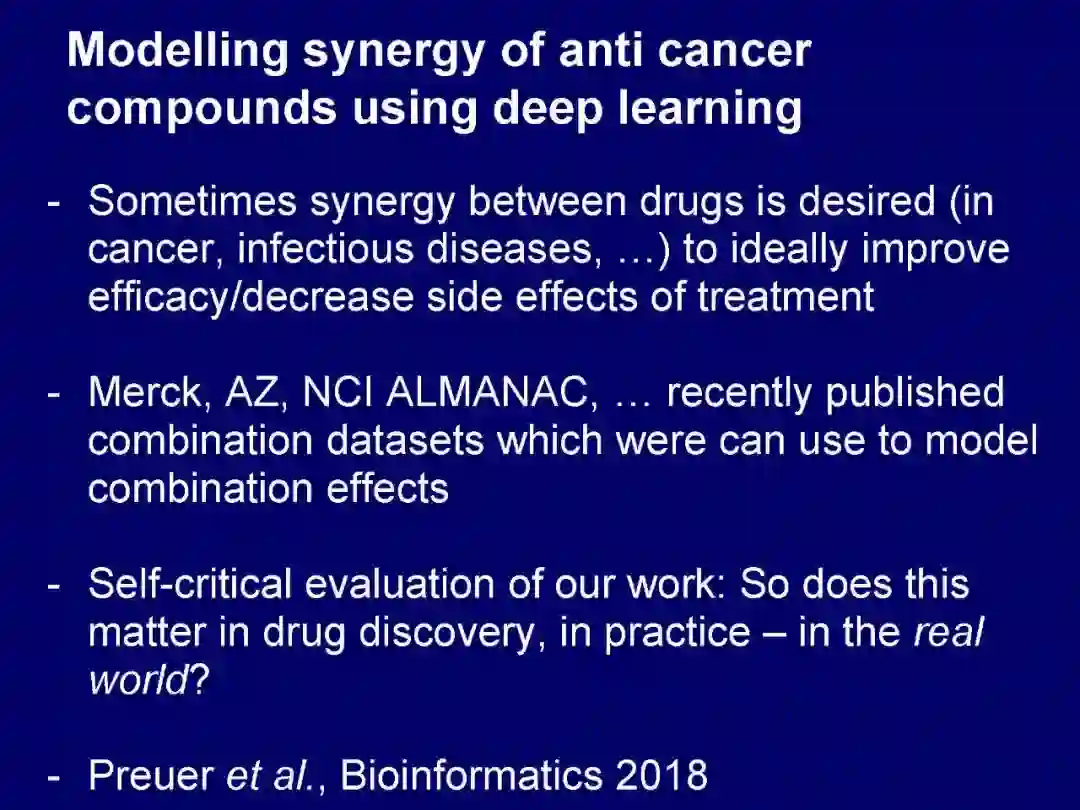 Modelling synergy of anti cancer compounds using deep learning

- Sometimes synergy between drugs is desired (in cancer, infectious diseases, …) to ideally improve efficacy/decrease side effects of treatment

- Merck, AZ, NCI ALMANAC, … recently published combination datasets which were can use to model combination effects

- Self-critical evaluation of our work: So does this matter in drug discovery, in practice – in the real world?

- Preuer et al., Bioinformatics 2018